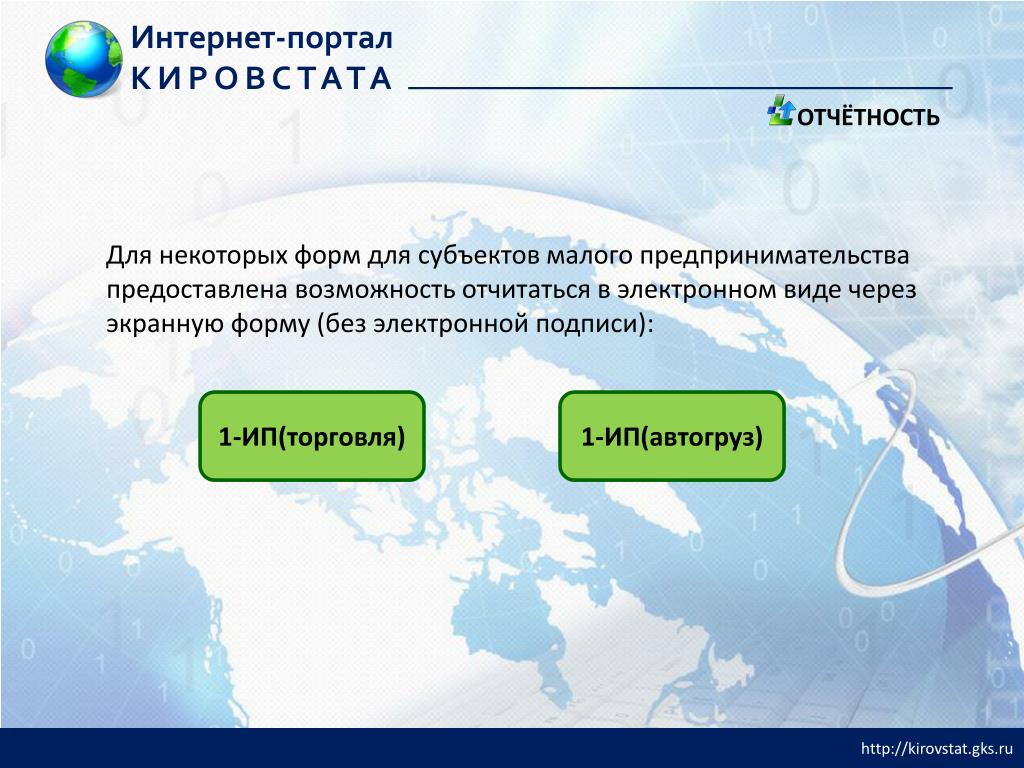 Интернет-портал
КИРОВСТАТА

ОТЧЁТНОСТЬ

Для некоторых форм для субъектов малого предпринимательства предоставлена возможность отчитаться в электронном виде через экранную форму (без электронной подписи):

1-ИП(торговля)

1-ИП(автогруз)

http://kirovstat.gks.ru